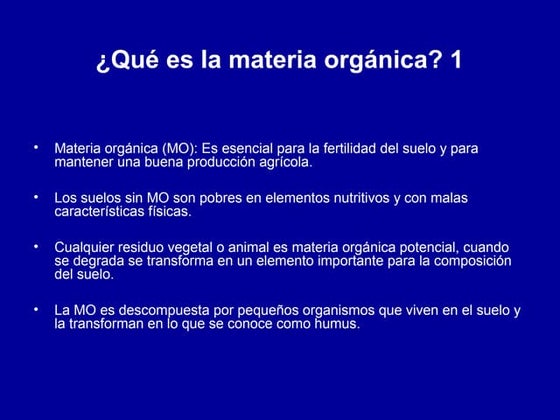 ¿Qué es la materia orgánica? 1

• Materia orgánica (MO): Es esencial para la fertilidad del suelo y para mantener una buena producción agrícola.

• Los suelos sin MO son pobres en elementos nutritivos y con malas características físicas.

• Cualquier residuo vegetal o animal es materia orgánica potencial, cuando se degrada se transforma en un elemento importante para la composición del suelo.

• La MO es descompuesta por pequeños organismos que viven en el suelo y la transforman en lo que se conoce como humus.